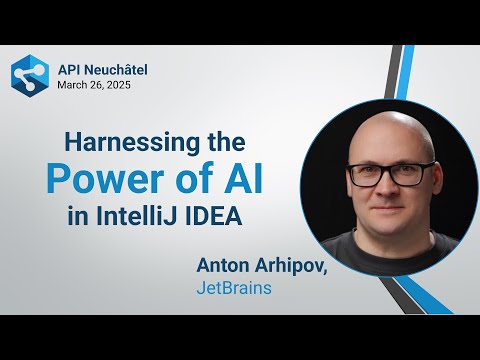 API Neuchâtel
March 26, 2025

Harnessing the
Power of AI
in IntelliJ IDEA

Anton Arhipov,
JetBrains